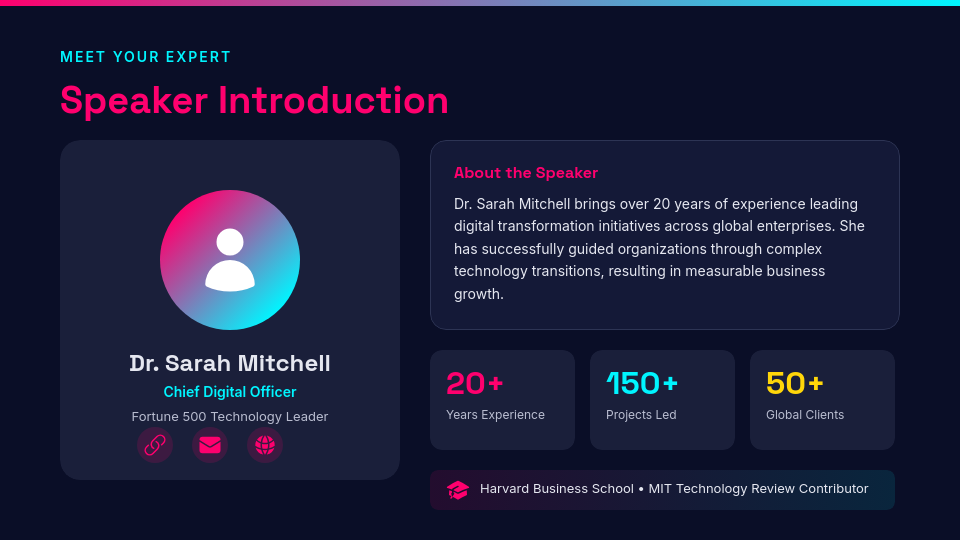 MEET YOUR EXPERT

Speaker Introduction

Dr. Sarah Mitchell

Chief Digital Officer

Fortune 500 Technology Leader

About the Speaker

Dr. Sarah Mitchell brings over 20 years of experience leading digital transformation initiatives across global enterprises. She has successfully guided organizations through complex technology transitions, resulting in measurable business growth.

20+
Years Experience

150+
Projects Led

50+
Global Clients

Harvard Business School • MIT Technology Review Contributor